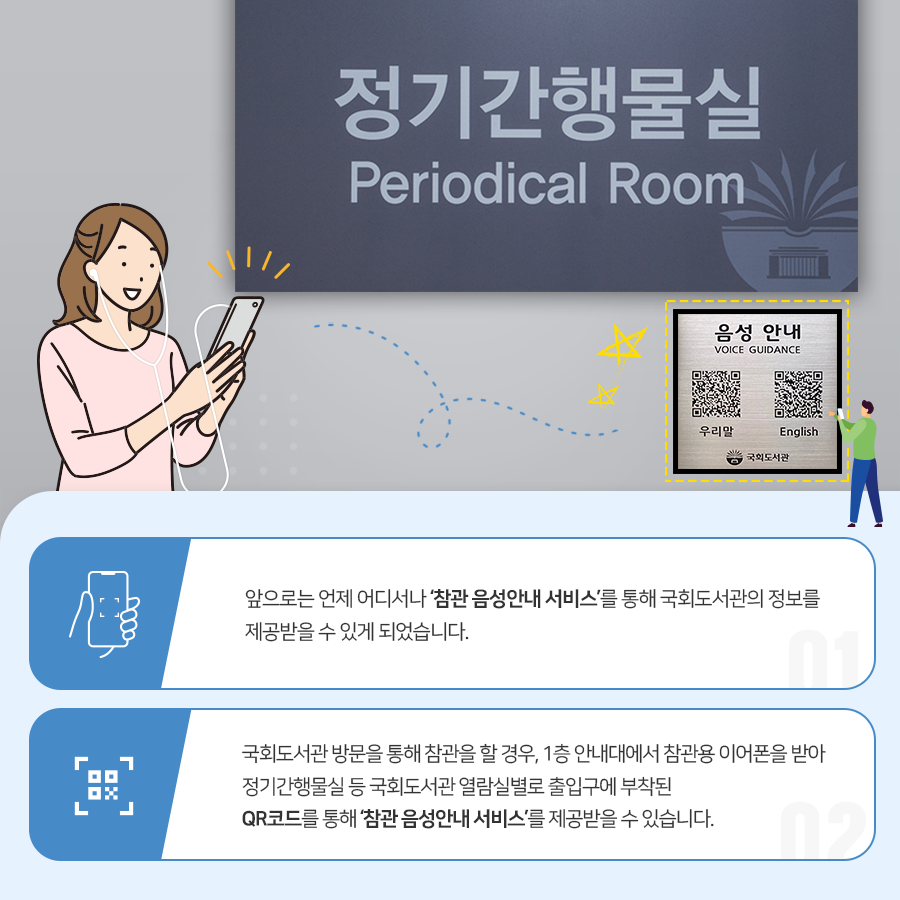 정기간행물실
Periodical Room

음성 안내
VOICE GUIDANCE
우리말
English
국회도서관

앞으로는 언제 어디서나 '참관 음성안내 서비스'를 통해 국회도서관의 정보를 제공받을 수 있게 되었습니다.

01

국회도서관 방문을 통해 참관을 할 경우, 1층 안내대에서 참관용 이어폰을 받아 정기간행물실 등 국회도서관 열람실별로 출입구에 부착된 QR코드를 통해 '참관 음성안내 서비스'를 제공받을 수 있습니다.

02